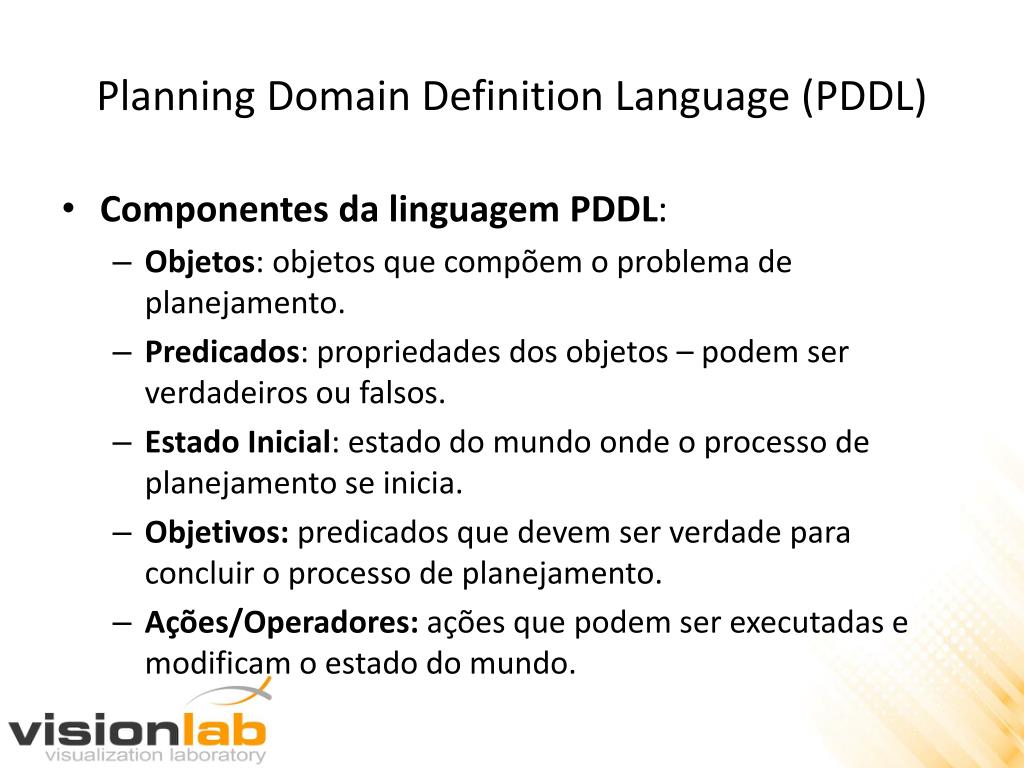 Planning Domain Definition Language (PDDL)

• Componentes da linguagem PDDL:
– Objetos: objetos que compõem o problema de planejamento.
– Predicados: propriedades dos objetos – podem ser verdadeiros ou falsos.
– Estado Inicial: estado do mundo onde o processo de planejamento se inicia.
– Objetivos: predicados que devem ser verdade para concluir o processo de planejamento.
– Ações/Operadores: ações que podem ser executadas e modificam o estado do mundo.

visionlab
visualization laboratory